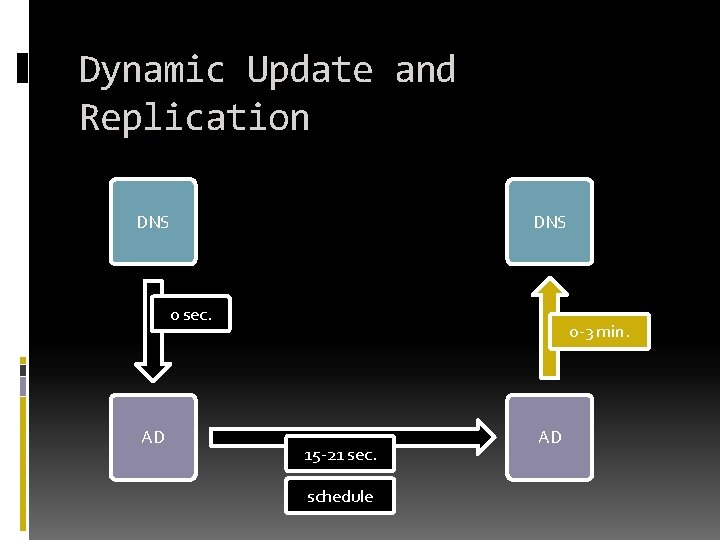 Dynamic Update and Replication

DNS

DNS

0 sec.

0-3 min.

AD

AD

15-21 sec.

schedule